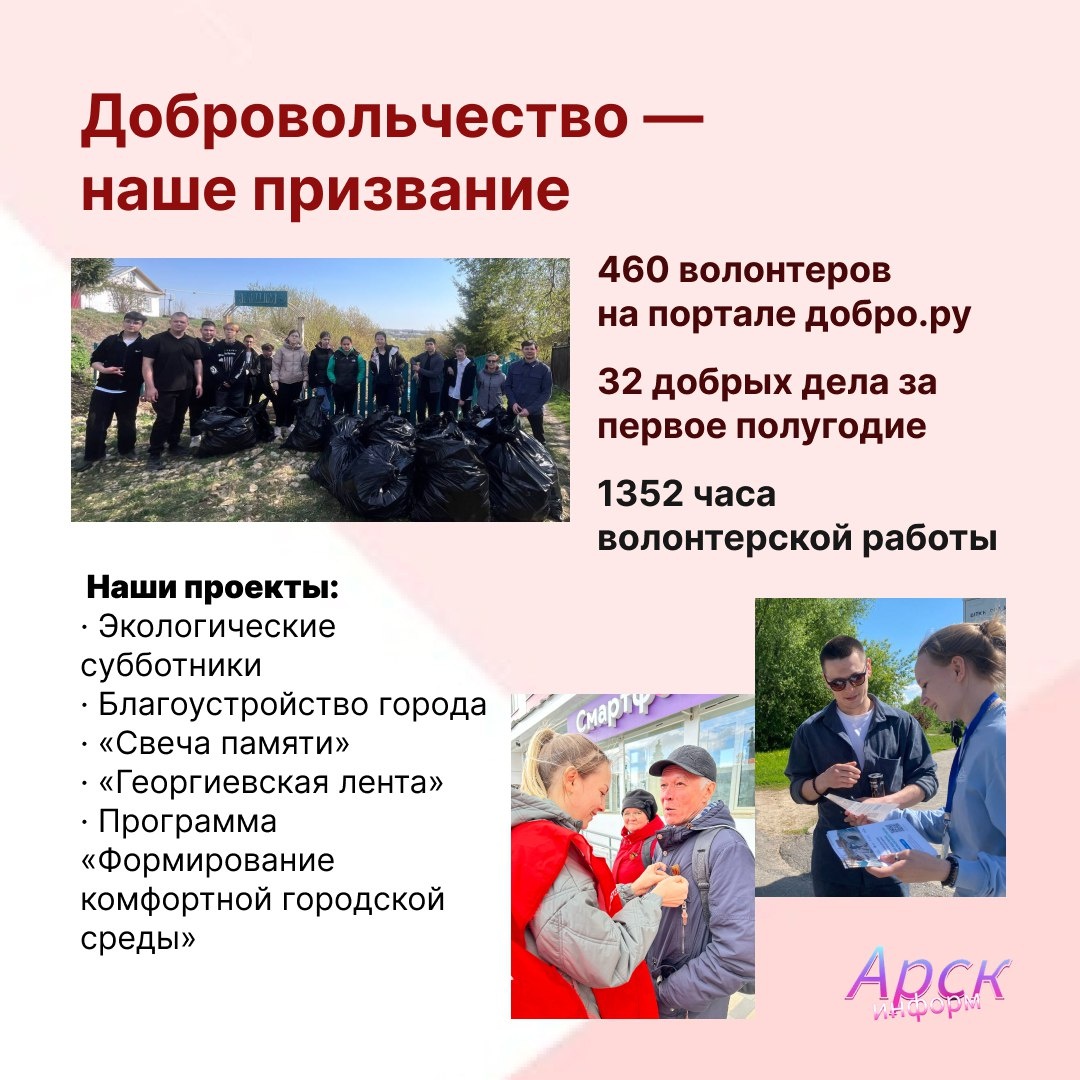 Добровольчество — наше призвание

460 волонтеров на портале добро.ру

32 добрых дела за первое полугодие

1352 часа волонтерской работы

Наши проекты:
· Экологические субботники
· Благоустройство города
· «Свеча памяти»
· «Георгиевская лента»
· Программа «Формирование комфортной городской среды»

Смартф

Арск информ